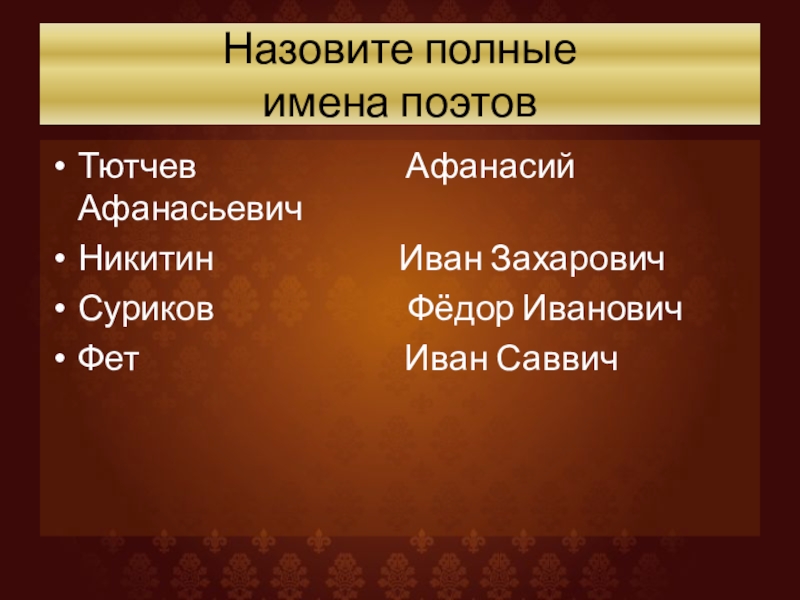 Назовите полные имена поэтов

• Тютчев Афанасий Афанасьевич
• Никитин Иван Захарович
• Суриков Фёдор Иванович
• Фет Иван Саввич